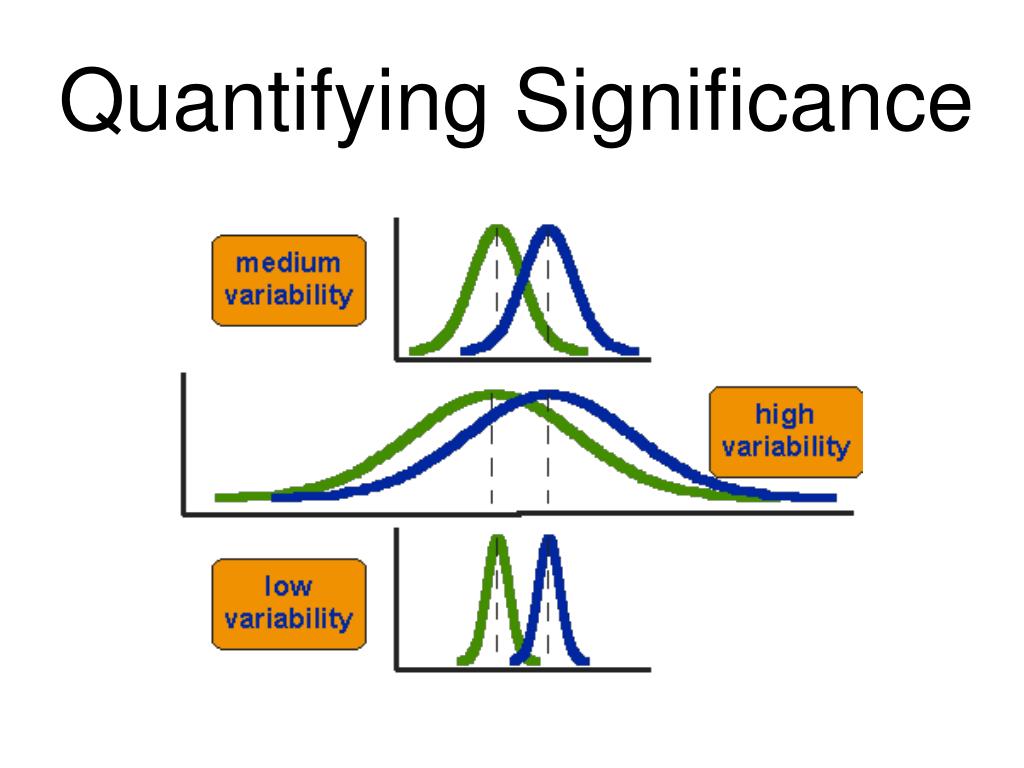 Quantifying Significance

medium variability

high variability

low variability